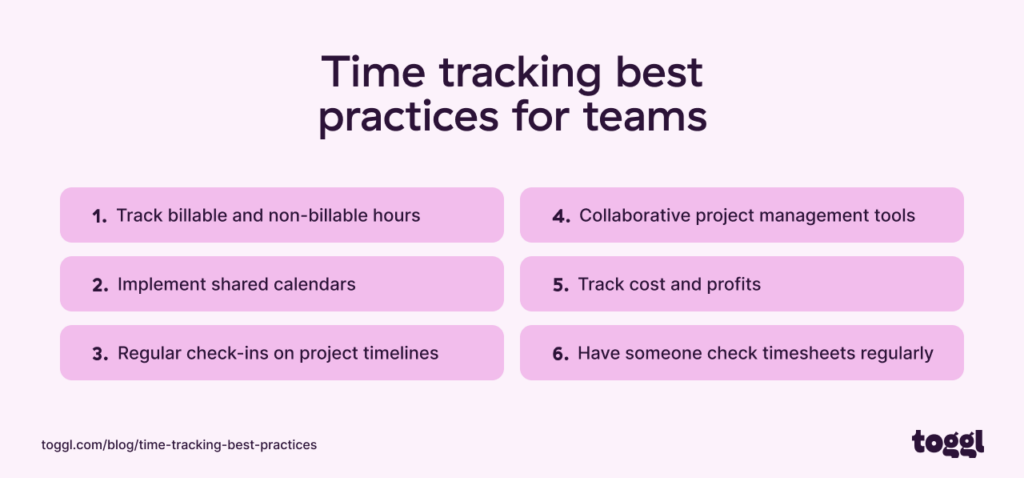 Time tracking best practices for teams

1. Track billable and non-billable hours

2. Implement shared calendars

3. Regular check-ins on project timelines

4. Collaborative project management tools

5. Track cost and profits

6. Have someone check timesheets regularly

toggl.com/blog/time-tracking-best-practices

toggl